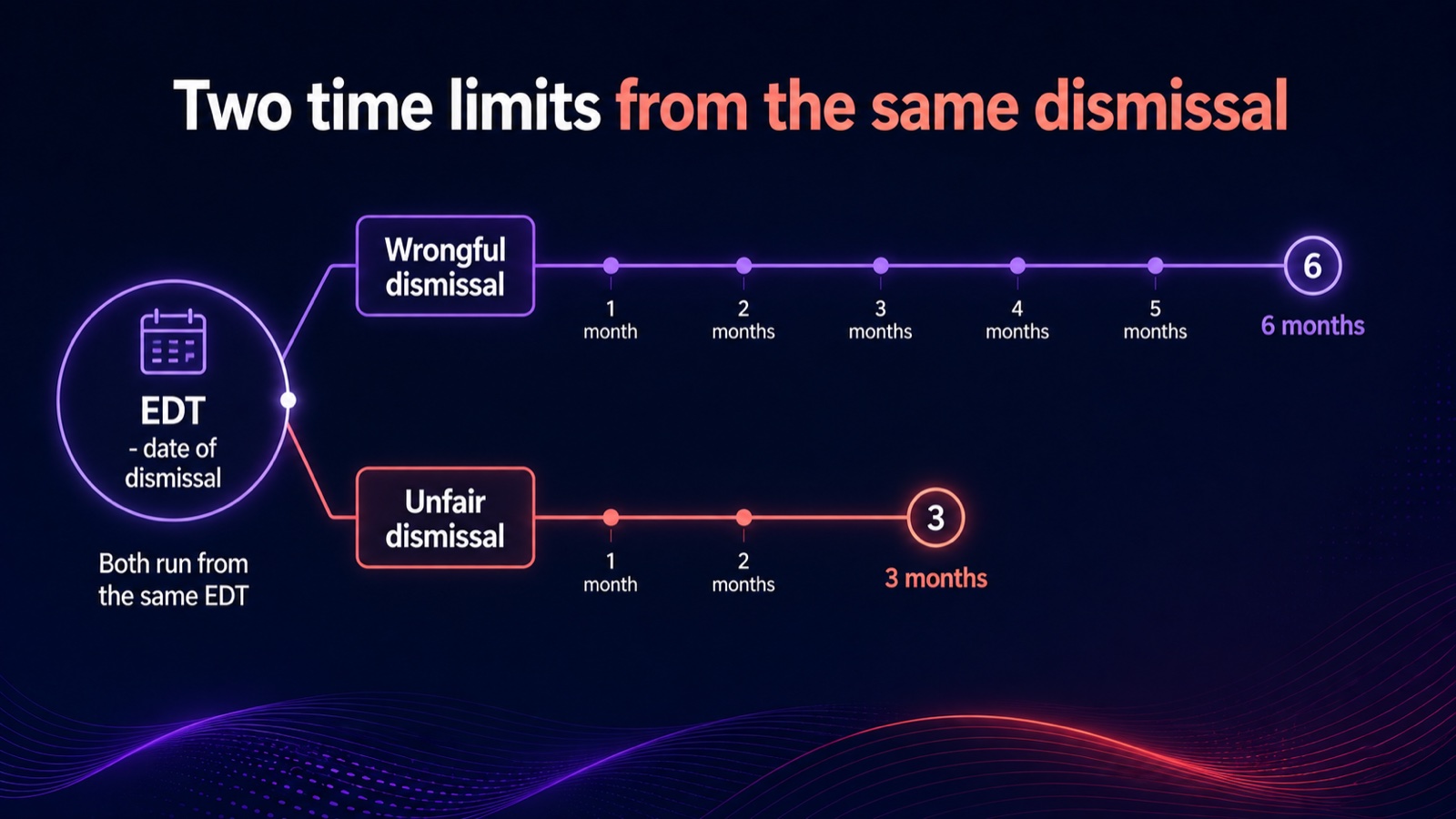 Two time limits from the same dismissal

EDT
- date of dismissal

Both run from the same EDT

Wrongful dismissal

1 month

2 months

3 months

4 months

5 months

6

6 months

Unfair dismissal

1 month

2 months

3

3 months